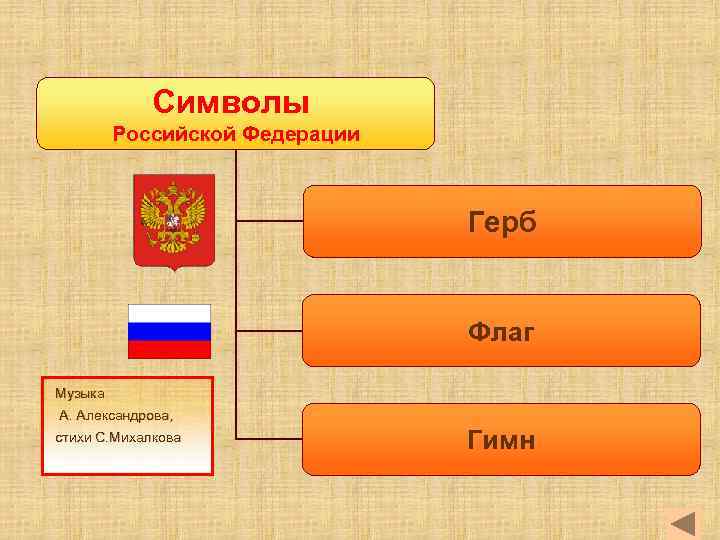 Символы
Российской Федерации

Герб

Флаг

Музыка
А. Александрова,
стихи С.Михалкова

Гимн